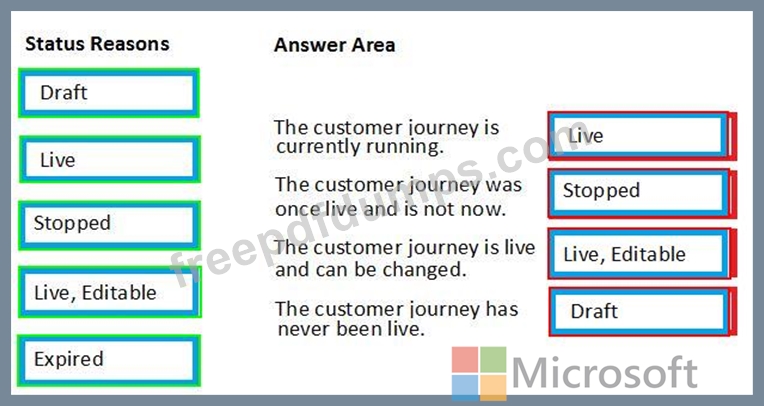 Status Reasons

Draft

Live

Stopped

Live, Editable

Expired

Answer Area

The customer journey is currently running.

Live

The customer journey was once live and is not now.

Stopped

The customer journey is live and can be changed.

Live, Editable

The customer journey has never been live.

Draft

freepdfdumps.com

Microsoft